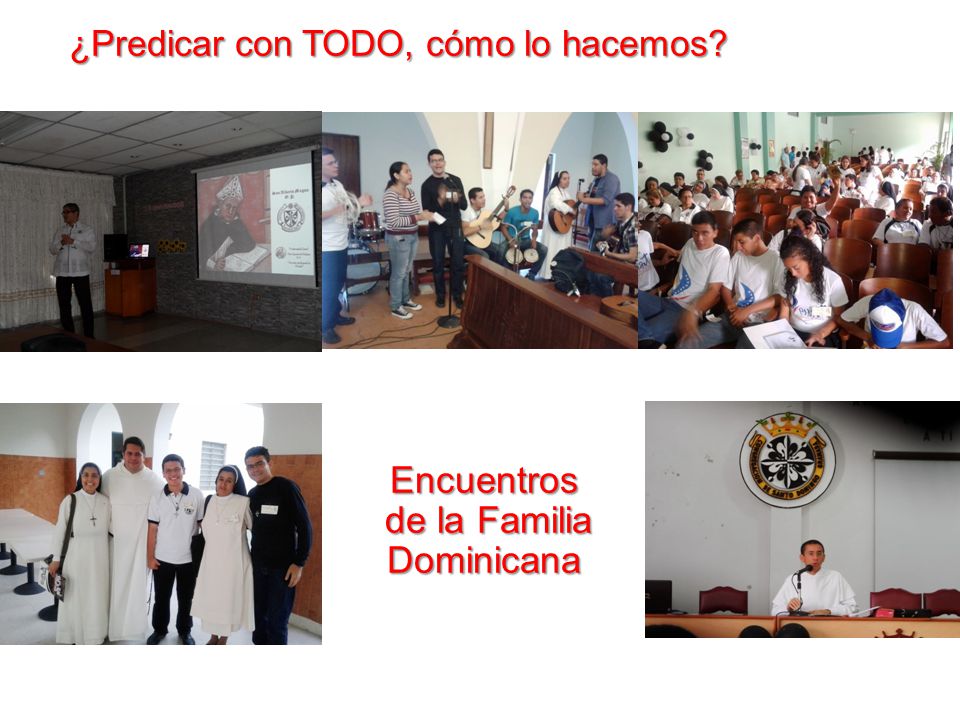 ¿Predicar con TODO, cómo lo hacemos?

Encuentros de la Familia Dominicana